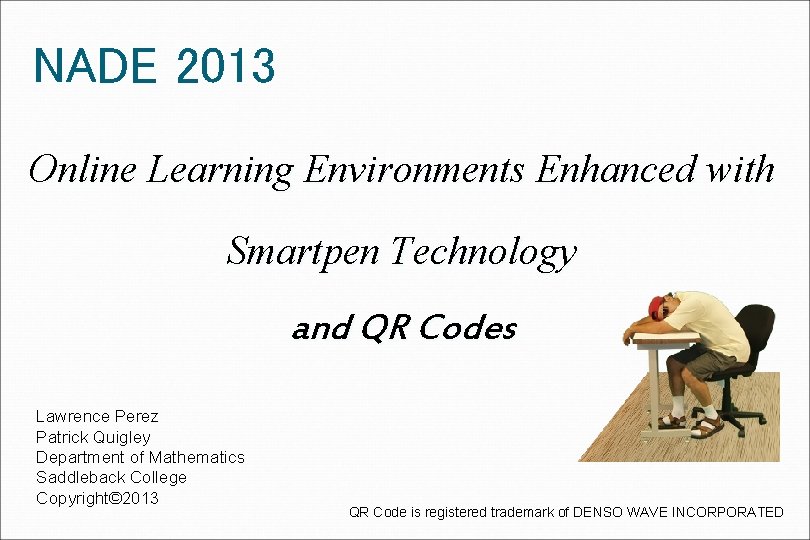 NADE 2013

Online Learning Environments Enhanced with Smartpen Technology

and QR Codes

Lawrence Perez
Patrick Quigley
Department of Mathematics
Saddleback College
Copyright©2013

QR Code is registered trademark of DENSO WAVE INCORPORATED